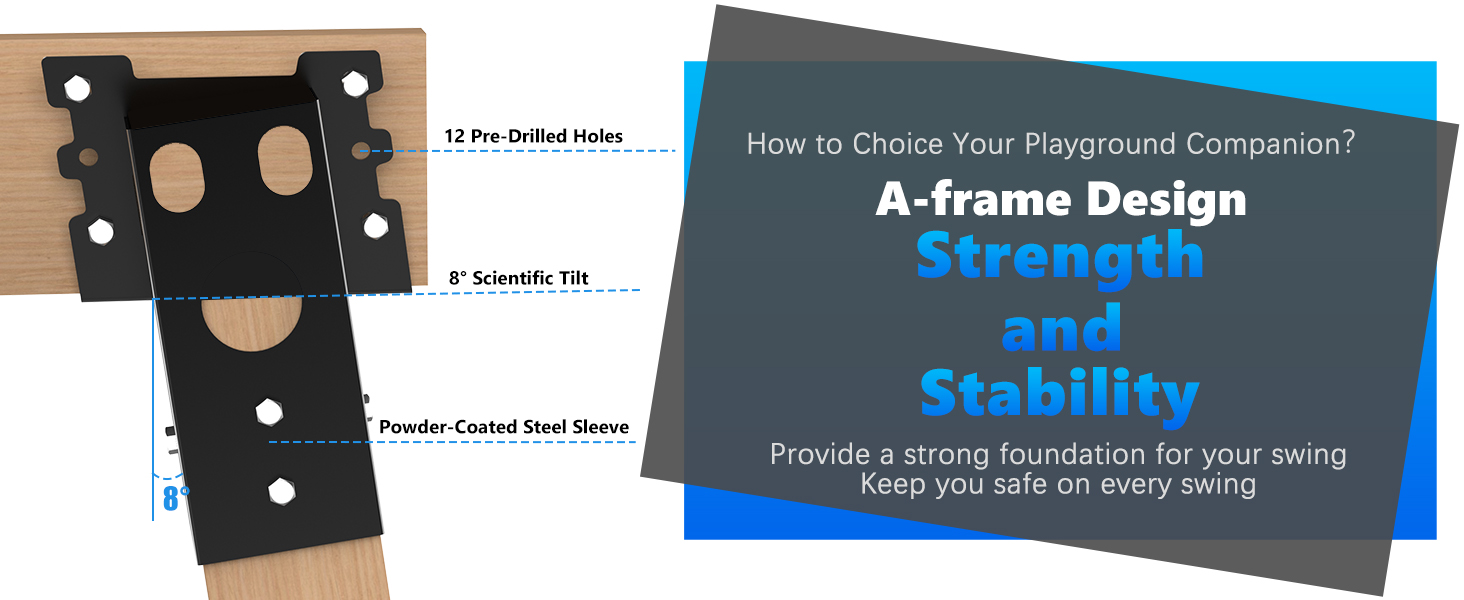 12 Pre-Drilled Holes

8° Scientific Tilt

Powder-Coated Steel Sleeve

8°

How to Choice Your Playground Companion?

A-frame Design

Strength and Stability

Provide a strong foundation for your swing
Keep you safe on every swing